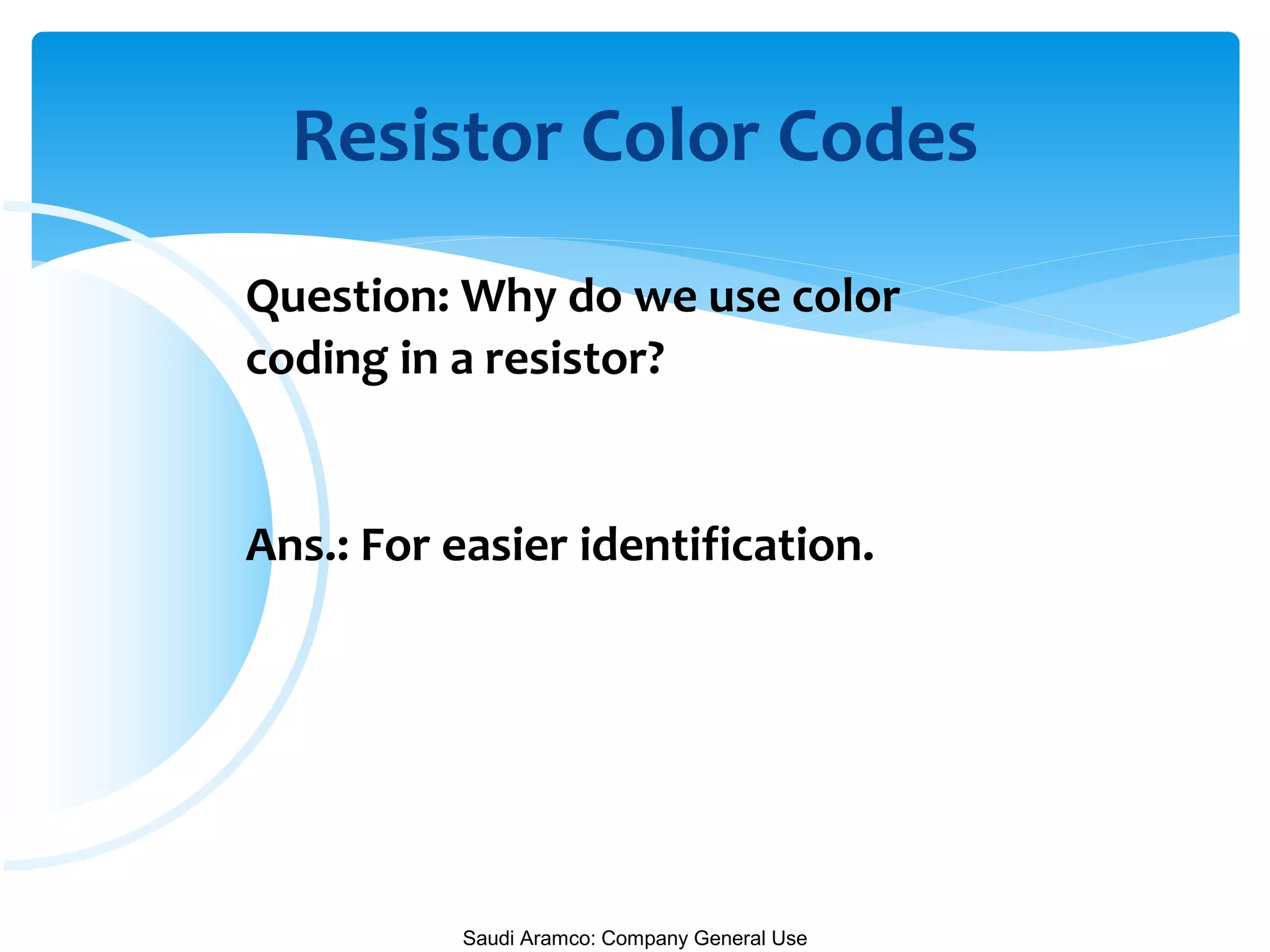 Resistor Color Codes

Question: Why do we use color coding in a resistor?

Ans.: For easier identification.

Saudi Aramco: Company General Use